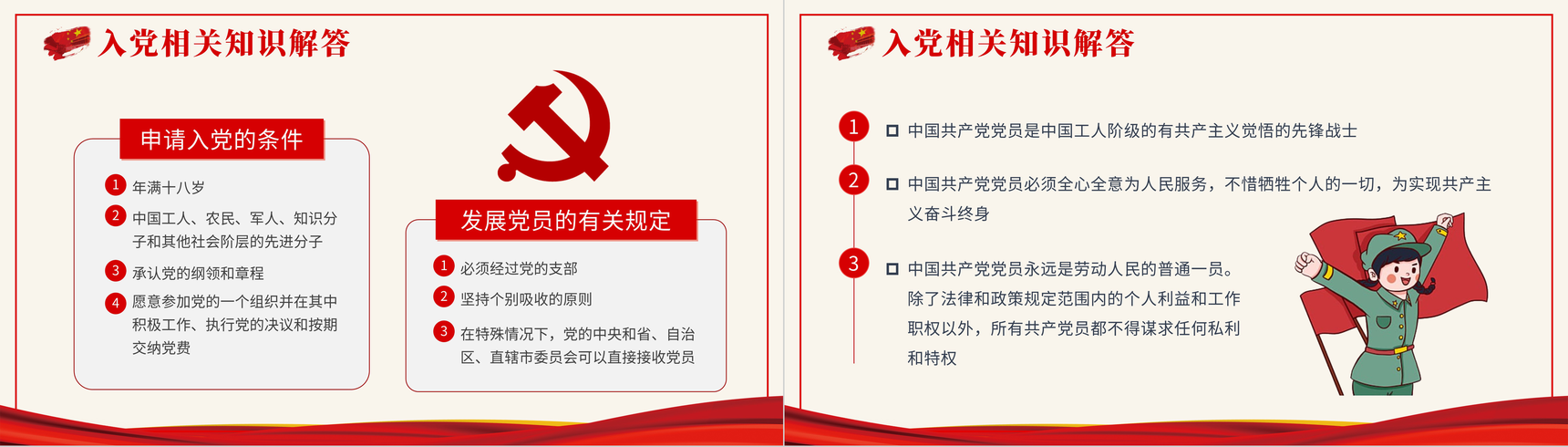 入党相关知识解答

申请入党的条件

1 年满十八岁

2 中国工人、农民、军人、知识分子和其他社会阶层的先进分子

3 承认党的纲领和章程

4 愿意参加党的一个组织并在其中积极工作、执行党的决议和按期交纳党费

发展党员的有关规定

1 必须经过党的支部

2 坚持个别吸收的原则

3 在特殊情况下，党的中央和省、自治区、直辖市委员会可以直接接收党员

入党相关知识解答

1 ☐ 中国共产党党员是中国工人阶级的有共产主义觉悟的先锋战士

2 ☐ 中国共产党党员必须全心全意为人民服务，不惜牺牲个人的一切，为实现共产主义奋斗终身

3 ☐ 中国共产党党员永远是劳动人民的普通一员。除了法律和政策规定范围内的个人利益和工作职权以外，所有共产党员都不得谋求任何私利和特权